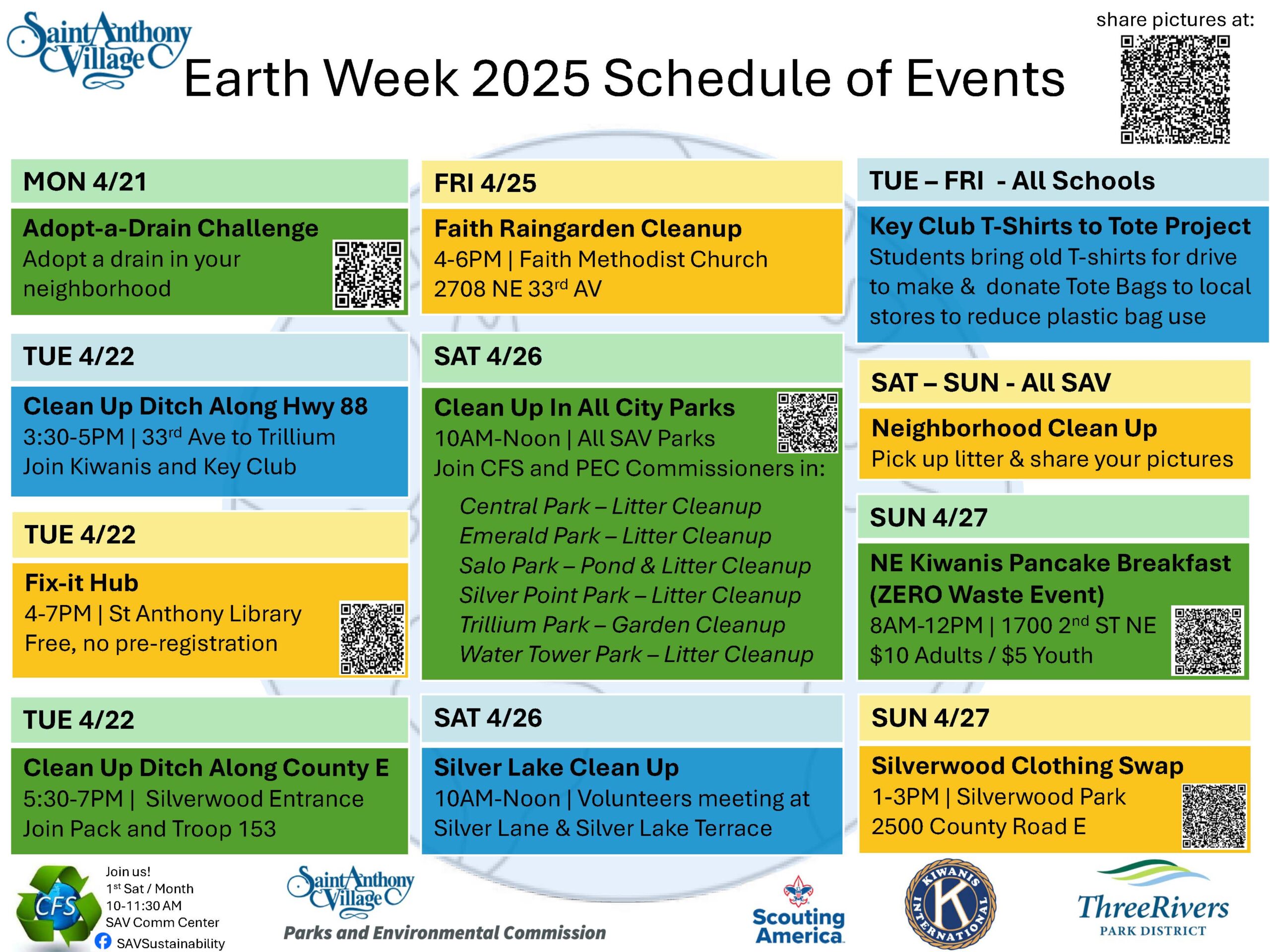 Saint Anthony Village

Earth Week 2025 Schedule of Events

share pictures at:

MON 4/21

Adopt-a-Drain Challenge
Adopt a drain in your neighborhood

TUE 4/22

Clean Up Ditch Along Hwy 88
3:30-5PM | 33$^{rd}$ Ave to Trillium
Join Kiwanis and Key Club

TUE 4/22

Fix-it Hub
4-7PM | St Anthony Library
Free, no pre-registration

TUE 4/22

Clean Up Ditch Along County E
5:30-7PM | Silverwood Entrance
Join Pack and Troop 153

FRI 4/25

Faith Raingarden Cleanup
4-6PM | Faith Methodist Church
2708 NE 33$^{rd}$ AV

SAT 4/26

Clean Up In All City Parks
10AM-Noon | All SAV Parks
Join CFS and PEC Commissioners in:

Central Park – Litter Cleanup
Emerald Park – Litter Cleanup
Salo Park – Pond & Litter Cleanup
Silver Point Park – Litter Cleanup
Trillium Park – Garden Cleanup
Water Tower Park – Litter Cleanup

SAT 4/26

Silver Lake Clean Up
10AM-Noon | Volunteers meeting at Silver Lane & Silver Lake Terrace

TUE – FRI - All Schools

Key Club T-Shirts to Tote Project
Students bring old T-shirts for drive to make & donate Tote Bags to local stores to reduce plastic bag use

SAT – SUN - All SAV

Neighborhood Clean Up
Pick up litter & share your pictures

SUN 4/27

NE Kiwanis Pancake Breakfast (ZERO Waste Event)
8AM-12PM | 1700 2$^{nd}$ ST NE
$10 Adults / $5 Youth

SUN 4/27

Silverwood Clothing Swap
1-3PM | Silverwood Park
2500 County Road E

CFS
Join us!
1$^{st}$ Sat / Month
10-11:30 AM
SAV Comm Center
SAVSustainability

Saint Anthony Village
Parks and Environmental Commission

Scouting America

KIWANIS INTERNATIONAL K

ThreeRivers PARK DISTRICT